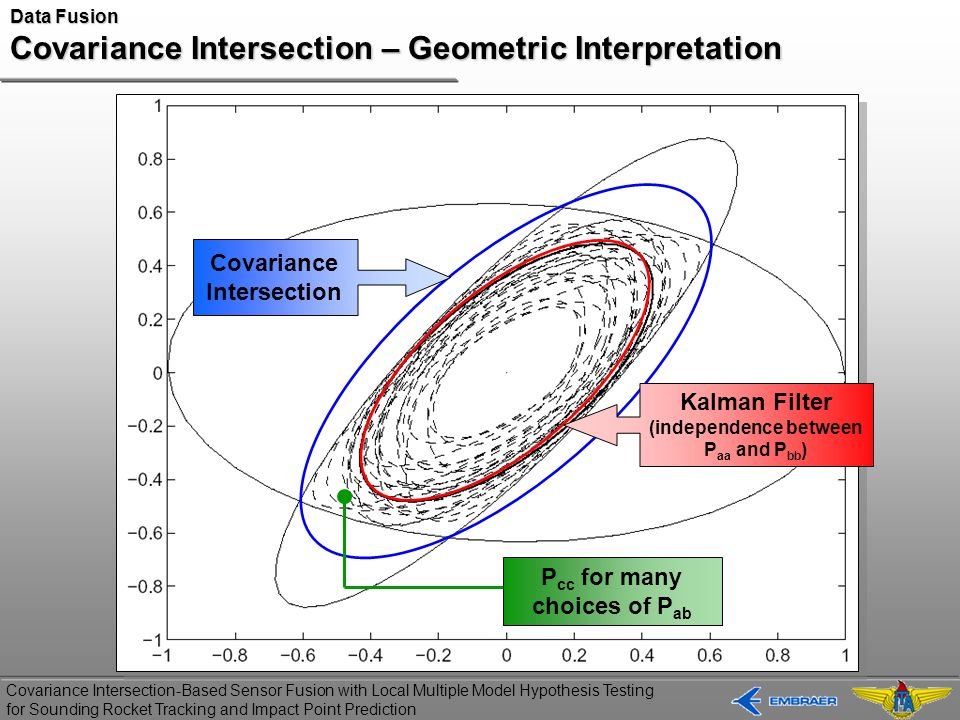 Data Fusion

Covariance Intersection – Geometric Interpretation

1
0.8
0.6
0.4
0.2
0
−0.2
−0.4
−0.6
−0.8
−1

−1
−0.8
−0.6
−0.4
−0.2
0
0.2
0.4
0.6
0.8
1

Covariance Intersection

Kalman Filter (independence between $P_{aa}$ and $P_{bb}$)

$P_{cc}$ for many choices of $P_{ab}$

Covariance Intersection-Based Sensor Fusion with Local Multiple Model Hypothesis Testing for Sounding Rocket Tracking and Impact Point Prediction

EMBRAER

ITA